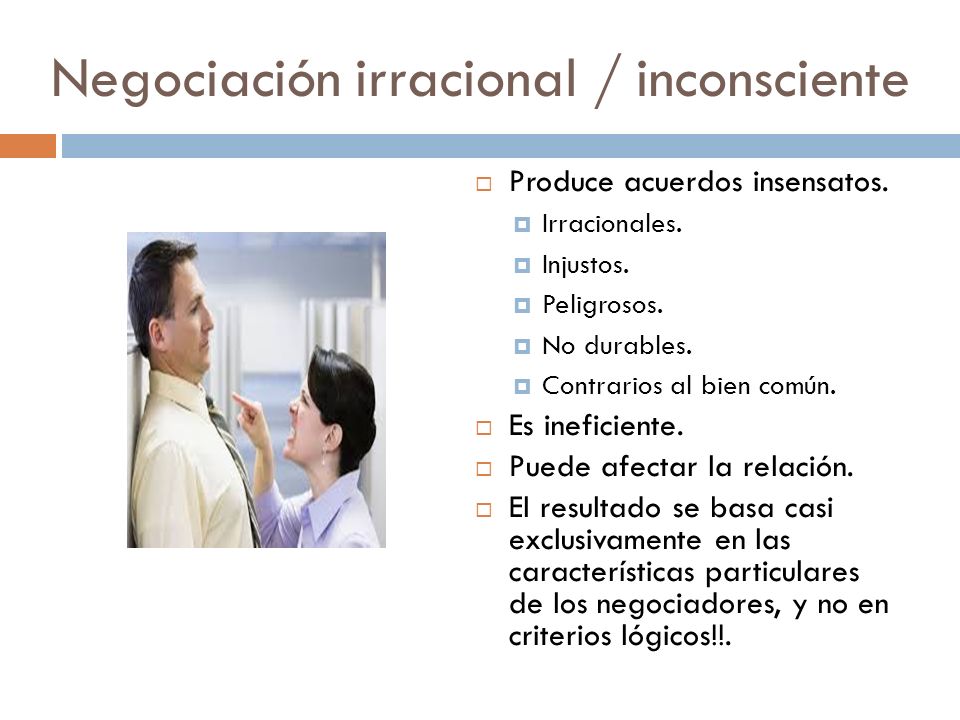 Negociación irracional / inconsciente

Produce acuerdos insensatos.
Irracionales.
Injustos.
Peligrosos.
No durables.
Contrarios al bien común.
Es ineficiente.
Puede afectar la relación.
El resultado se basa casi exclusivamente en las características particulares de los negociadores, y no en criterios lógicos!!.